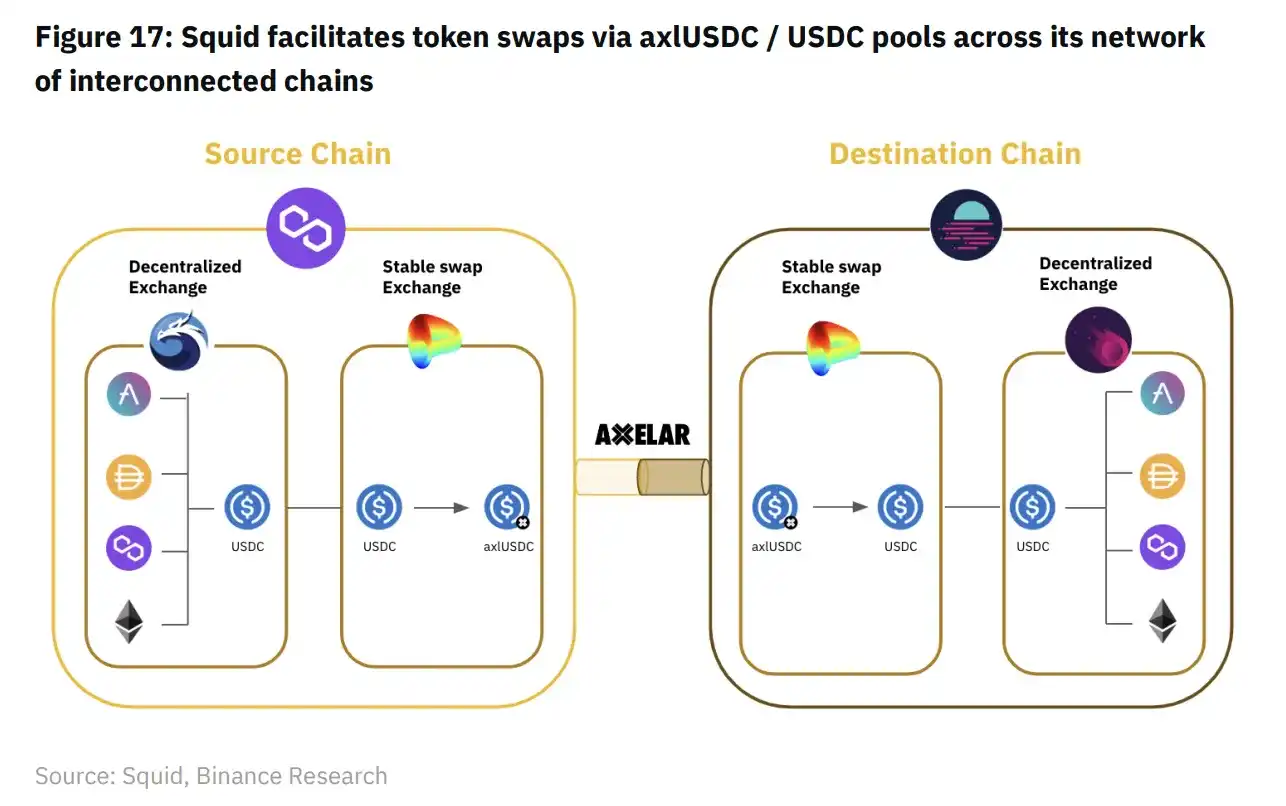 Figure 17: Squid facilitates token swaps via axlUSDC / USDC pools across its network of interconnected chains

Source Chain

Decentralized Exchange

Stable swap Exchange

USDC

USDC

axlUSDC

AXELAR

Destination Chain

Stable swap Exchange

Decentralized Exchange

axlUSDC

USDC

USDC

Source: Squid, Binance Research